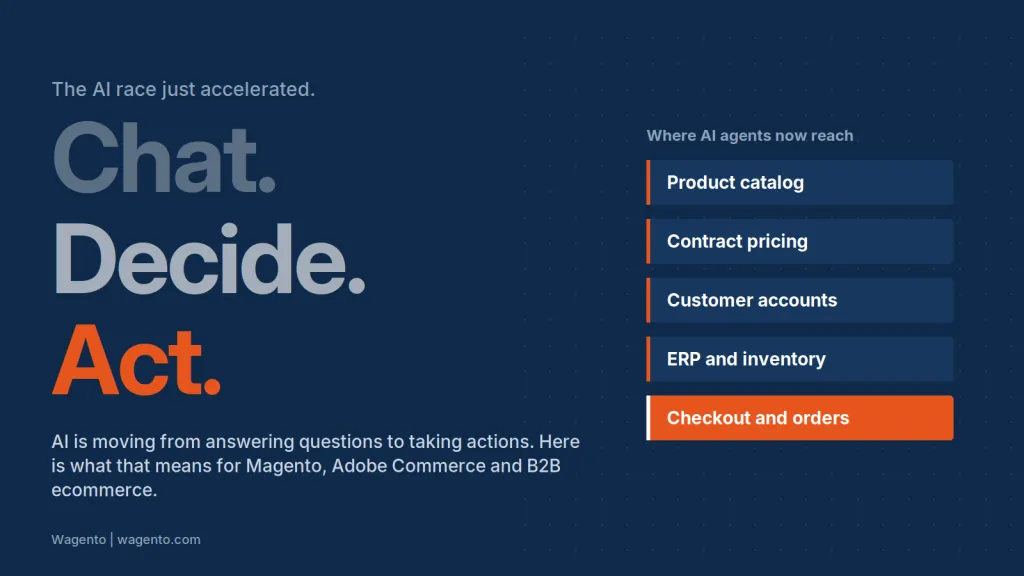 The AI race just accelerated.

Chat.
Decide.
Act.

AI is moving from answering questions to taking actions. Here is what that means for Magento, Adobe Commerce and B2B ecommerce.

Wagento | wagento.com

Where AI agents now reach

Product catalog

Contract pricing

Customer accounts

ERP and inventory

Checkout and orders